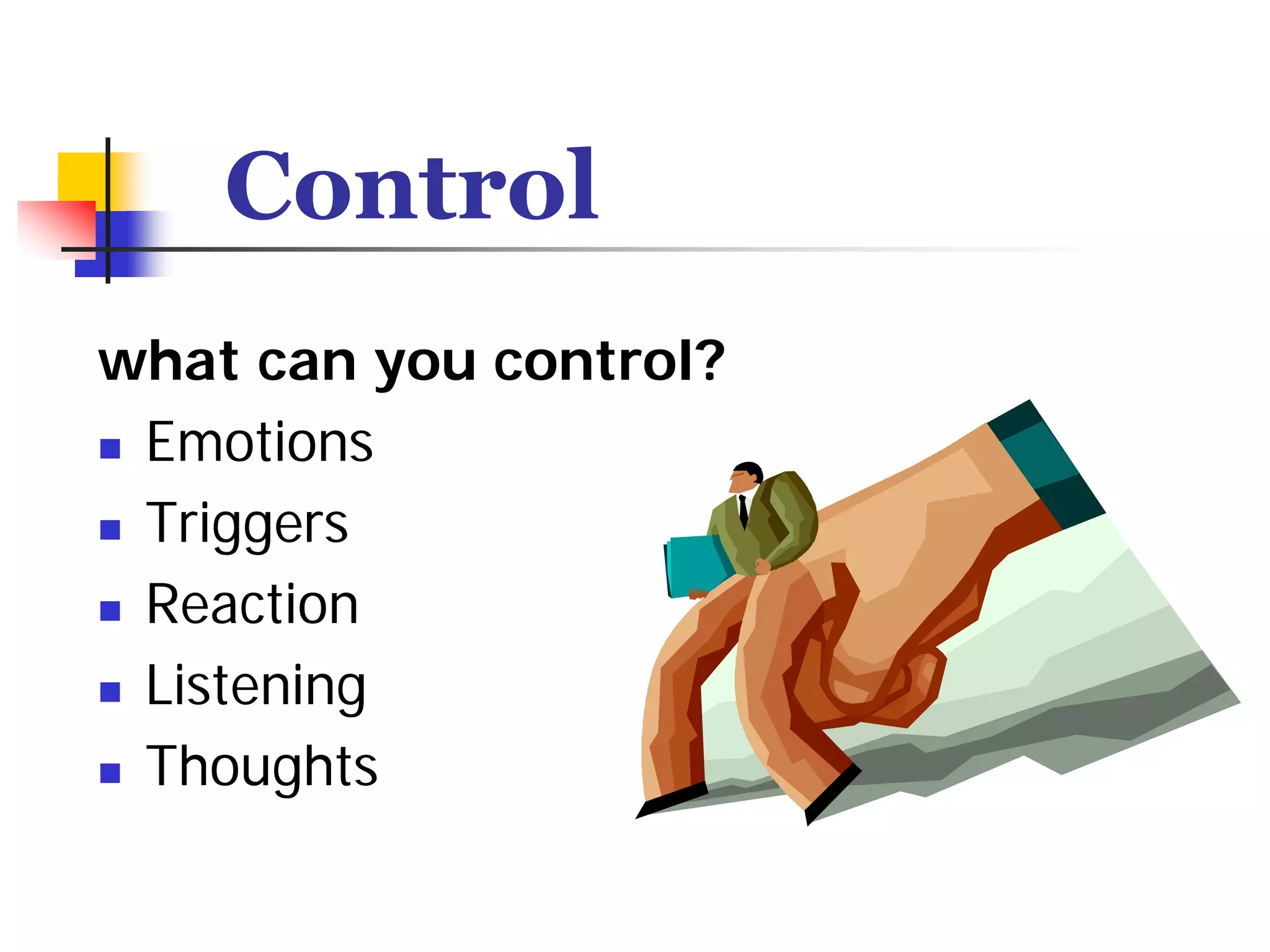 Control

what can you control?

- Emotions
- Triggers
- Reaction
- Listening
- Thoughts